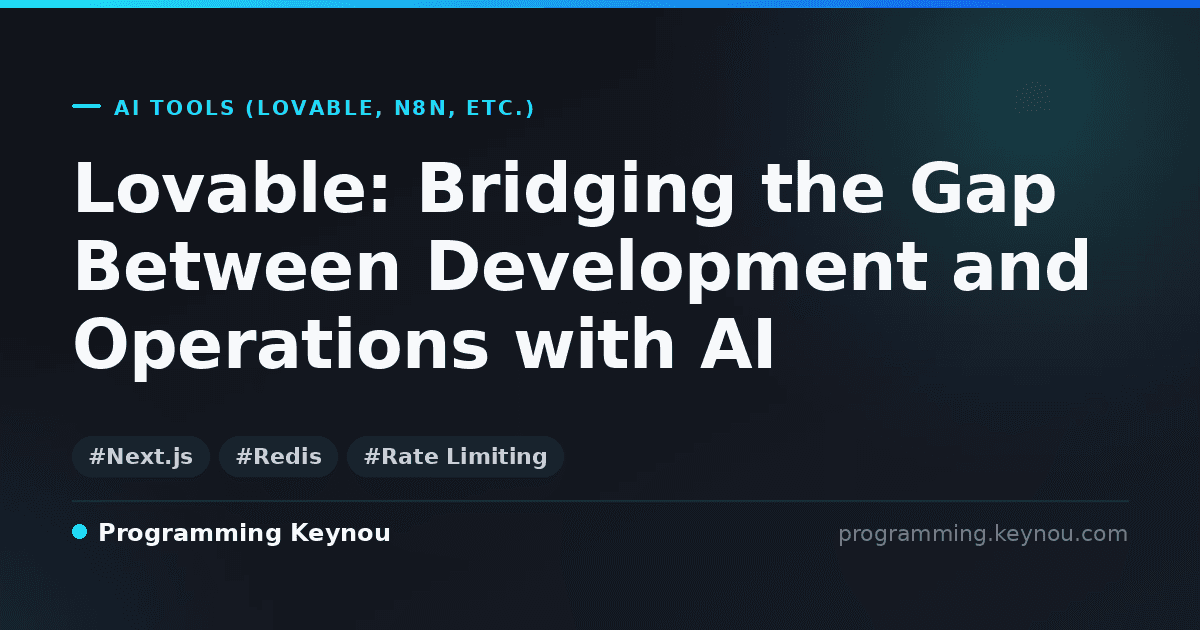 AI TOOLS (LOVABLE, N8N, ETC.)

Lovable: Bridging the Gap Between Development and Operations with AI

#Next.js #Redis #Rate Limiting

Programming Keynou

programming.keynou.com